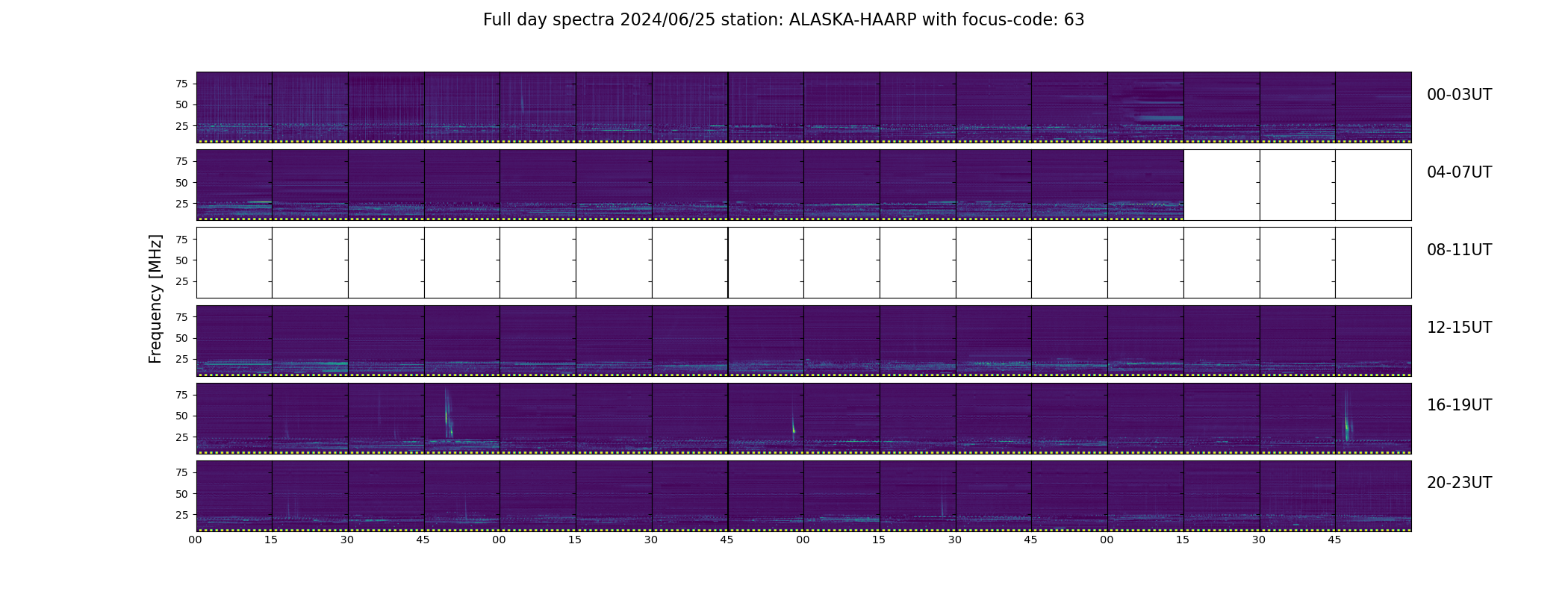 Full day spectra 2024/06/25 station: ALASKA-HAARP with focus-code: 63

Frequency [MHz]

75
50
25

00-03UT

75
50
25

04-07UT

75
50
25

08-11UT

75
50
25

12-15UT

75
50
25

16-19UT

75
50
25

20-23UT

00 15 30 45 00 15 30 45 00 15 30 45 00 15 30 45